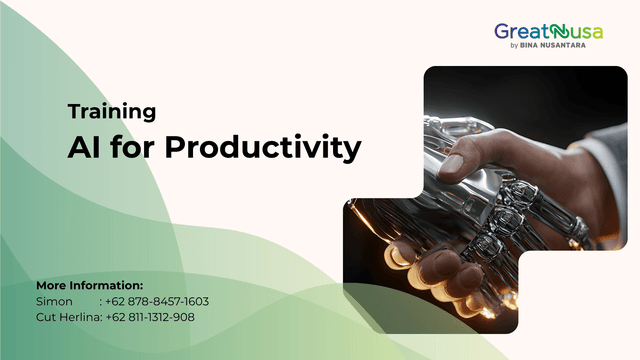 GreatNusa
by BINA NUSANTARA

Training
AI for Productivity

More Information:
Simon : +62 878-8457-1603
Cut Herlina: +62 811-1312-908